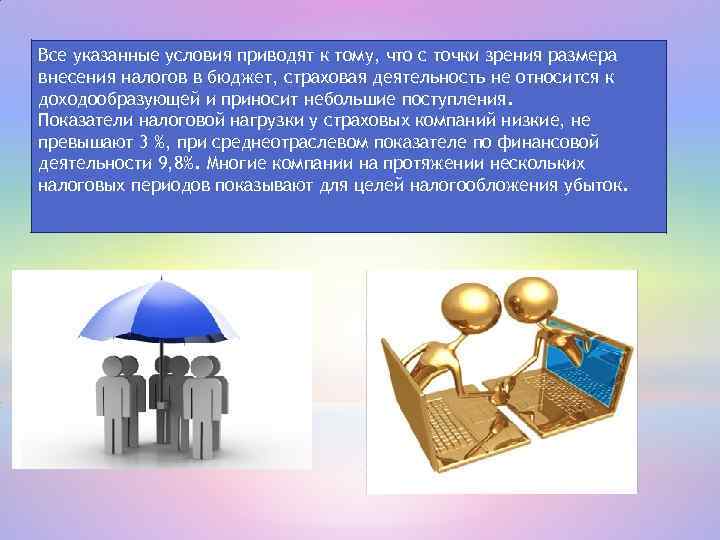 Все указанные условия приводят к тому, что с точки зрения размера внесения налогов в бюджет, страховая деятельность не относится к доходообразующей и приносит небольшие поступления.
Показатели налоговой нагрузки у страховых компаний низкие, не превышают 3 %, при среднеотраслевом показателе по финансовой деятельности 9,8%. Многие компании на протяжении нескольких налоговых периодов показывают для целей налогообложения убыток.